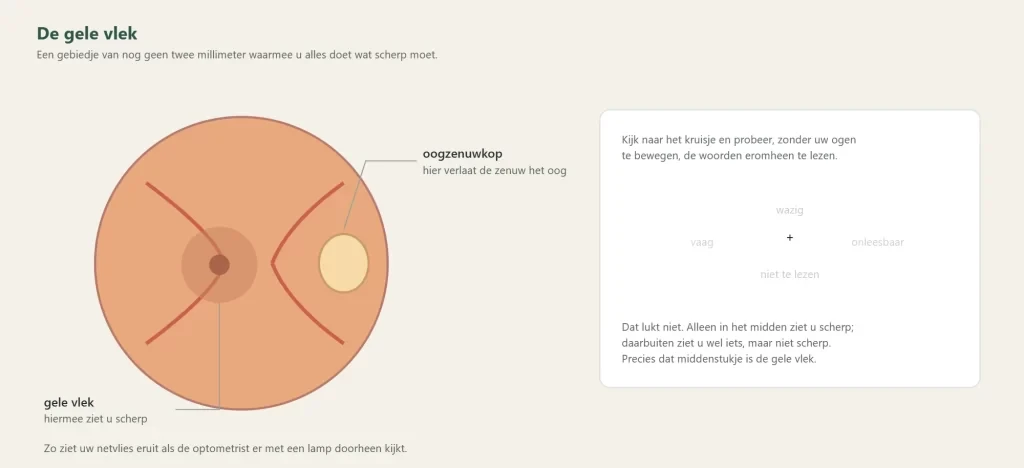 De gele vlek

Een gebiedje van nog geen twee millimeter waarmee u alles doet wat scherp moet.

oogzenuwkop
hier verlaat de zenuw het oog

gele vlek
hiermee ziet u scherp

Zo ziet uw netvlies eruit als de optometrist er met een lamp doorheen kijkt.

Kijk naar het kruisje en probeer, zonder uw ogen te bewegen, de woorden eromheen te lezen.

wazig

vaag + onleesbaar

niet te lezen

Dat lukt niet. Alleen in het midden ziet u scherp; daarbuiten ziet u wel iets, maar niet scherp. Precies dat middenstukje is de gele vlek.